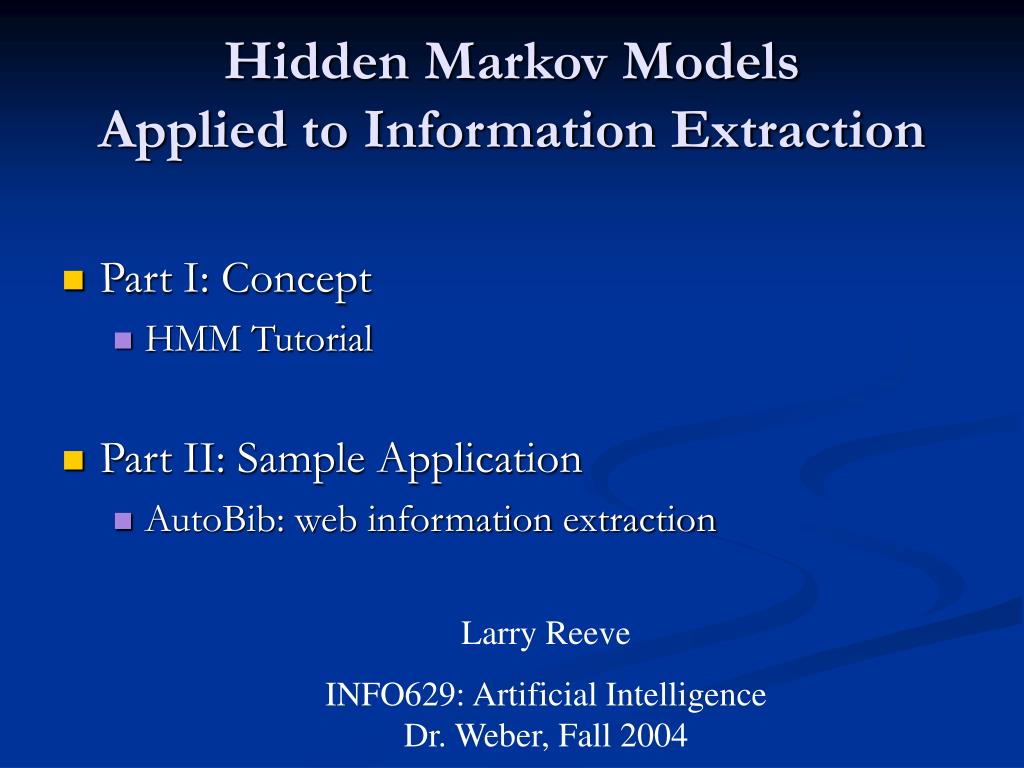 Hidden Markov Models
Applied to Information Extraction

Part I: Concept
HMM Tutorial

Part II: Sample Application
AutoBib: web information extraction

Larry Reeve

INFO629: Artificial Intelligence
Dr. Weber, Fall 2004